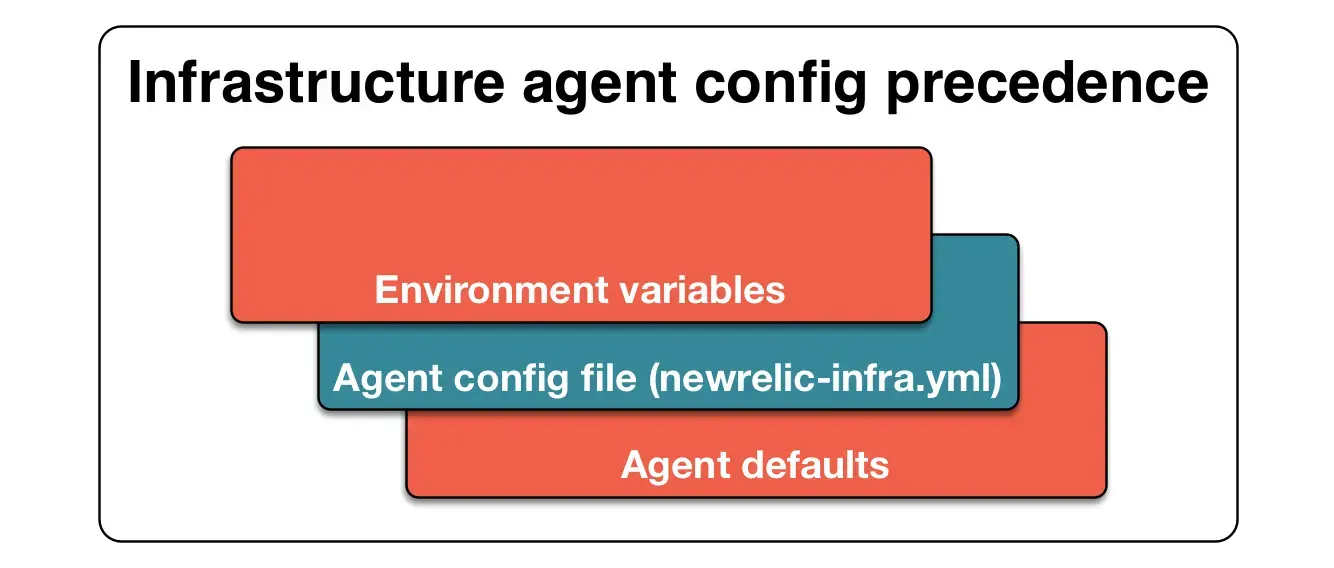 Infrastructure agent config precedence

Environment variables

Agent config file (newrelic-infra.yml)

Agent defaults